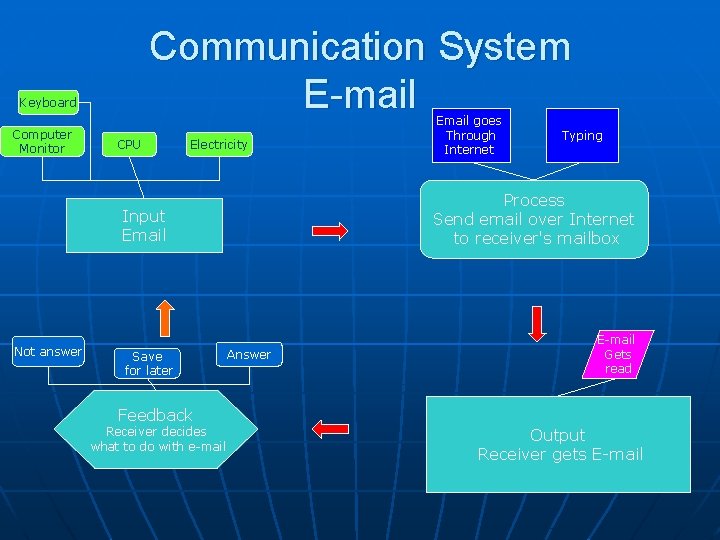 Communication System
E-mail

Keyboard

Computer Monitor

CPU

Electricity

Input
Email

Email goes Through Internet

Typing

Process
Send email over Internet to receiver's mailbox

E-mail Gets read

Output
Receiver gets E-mail

Not answer

Save for later

Answer

Feedback
Receiver decides what to do with e-mail